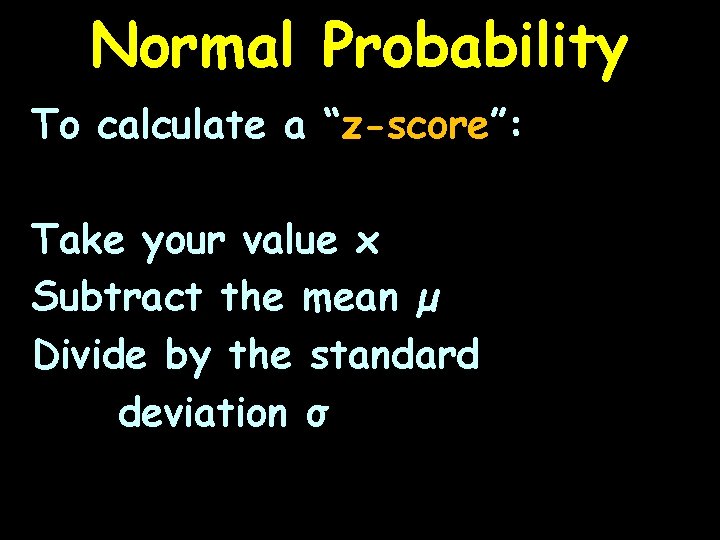 Normal Probability

To calculate a “z-score”:

Take your value x
Subtract the mean $\mu$
Divide by the standard deviation $\sigma$